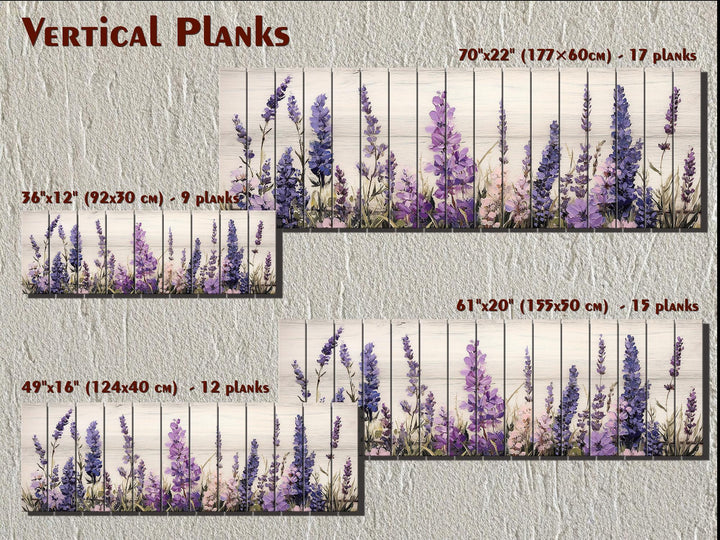 Vertical Planks

70"x22" (177×60cm) - 17 planks

36"x12" (92x30 cm) - 9 planks

61"x20" (155x50 cm) - 15 planks

49"x16" (124x40 cm) - 12 planks